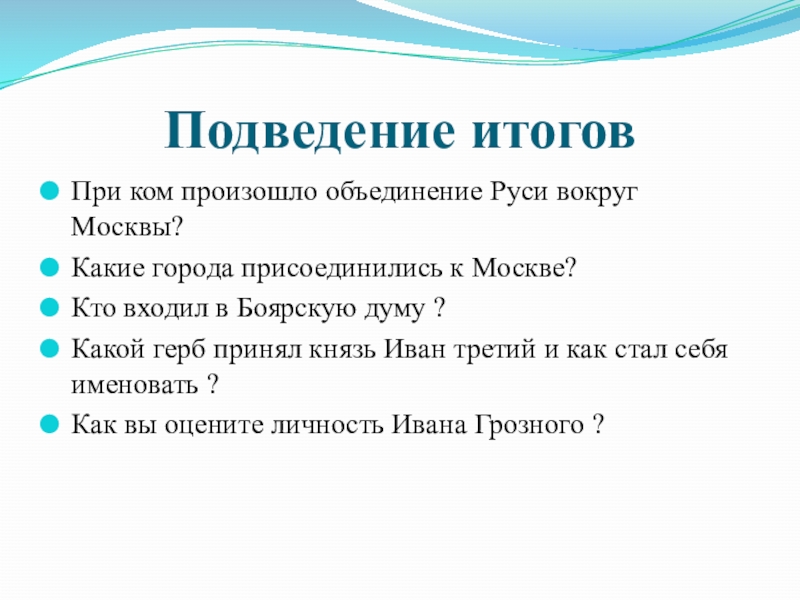 Подведение итогов

При ком произошло объединение Руси вокруг Москвы?

Какие города присоединились к Москве?

Кто входил в Боярскую думу ?

Какой герб принял князь Иван третий и как стал себя именовать ?

Как вы оцените личность Ивана Грозного ?